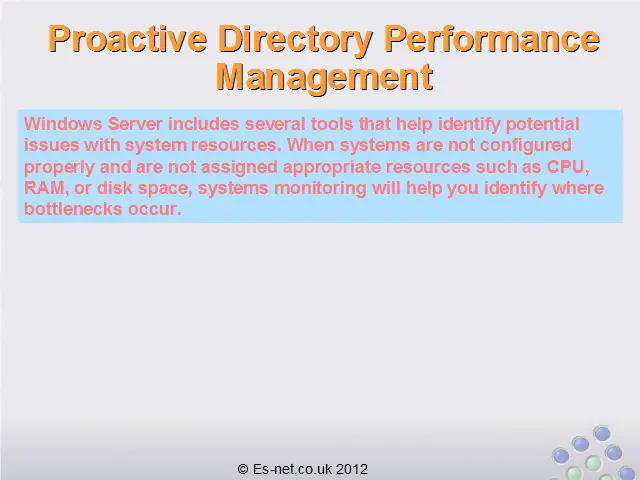 Proactive Directory Performance Management

Windows Server includes several tools that help identify potential issues with system resources. When systems are not configured properly and are not assigned appropriate resources such as CPU, RAM, or disk space, systems monitoring will help you identify where bottlenecks occur.

© Es-net.co.uk 2012